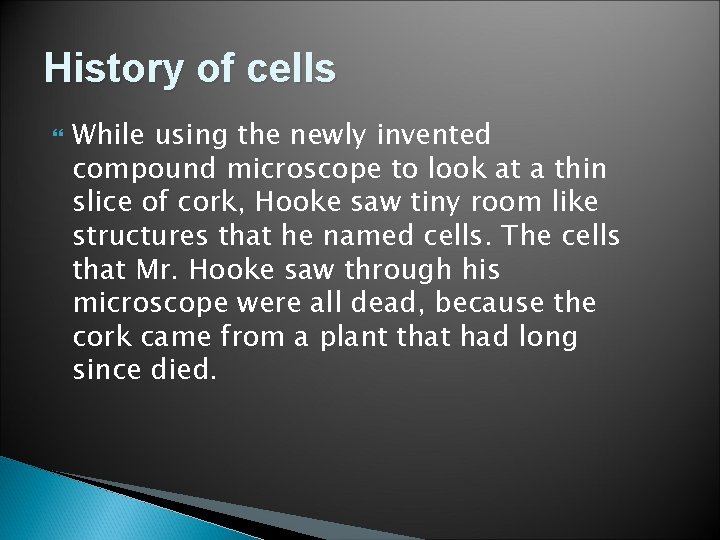 History of cells

While using the newly invented compound microscope to look at a thin slice of cork, Hooke saw tiny room like structures that he named cells. The cells that Mr. Hooke saw through his microscope were all dead, because the cork came from a plant that had long since died.